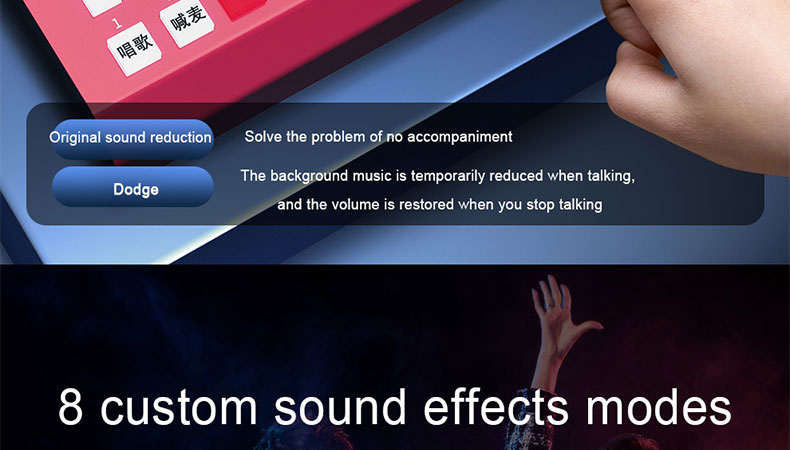 1
唱歌
喊麦

Original sound reduction
Solve the problem of no accompaniment

Dodge
The background music is temporarily reduced when talking, and the volume is restored when you stop talking

8 custom sound effects modes